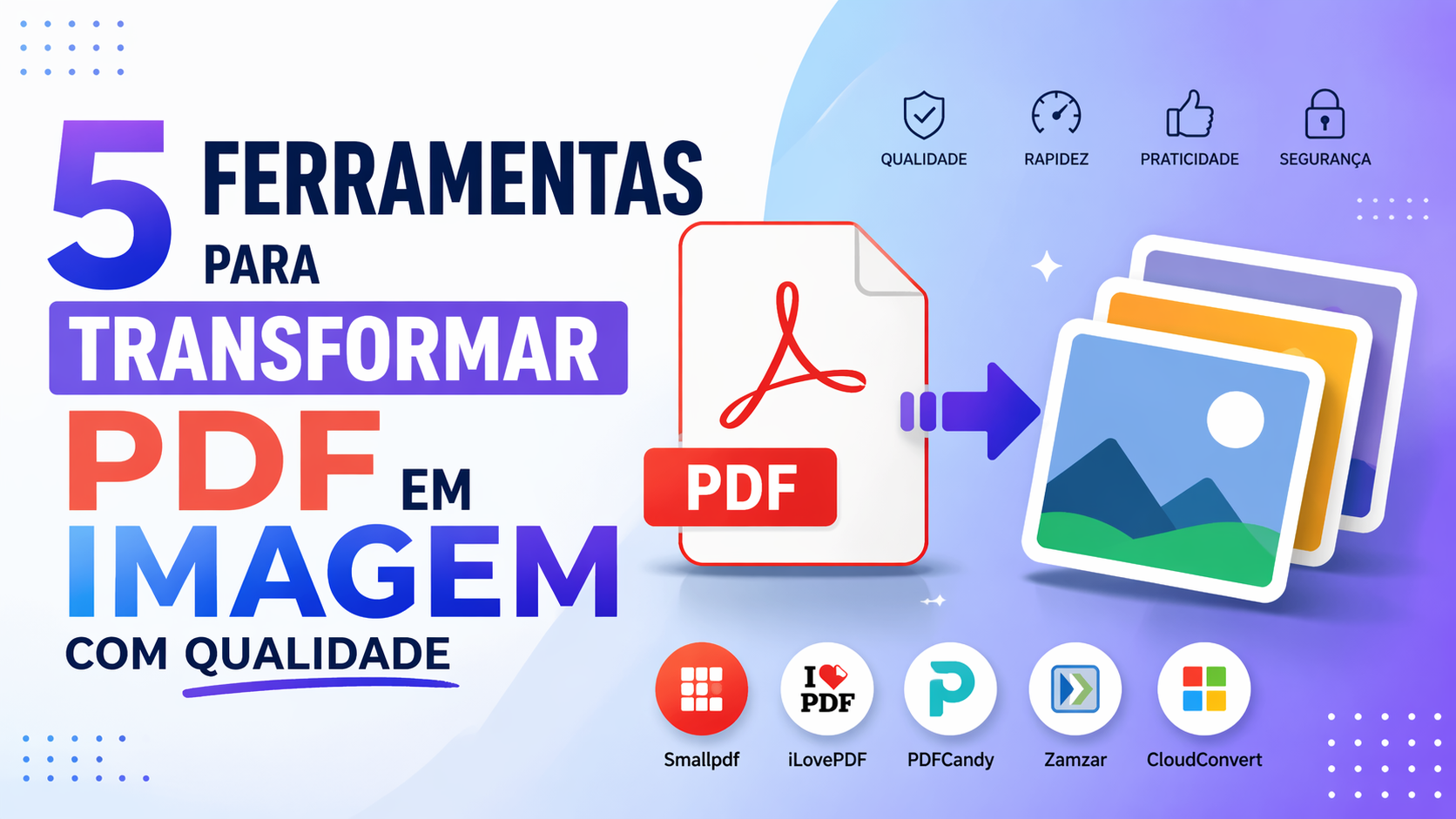 5 FERRAMENTAS PARA
TRANSFORMAR
PDF EM
IMAGEM
COM QUALIDADE

QUALIDADE
RAPIDEZ
PRATICIDADE
SEGURANÇA

PDF

I PDF
Smallpdf
iLovePDF
PDFCandy
Zamzar
CloudConvert